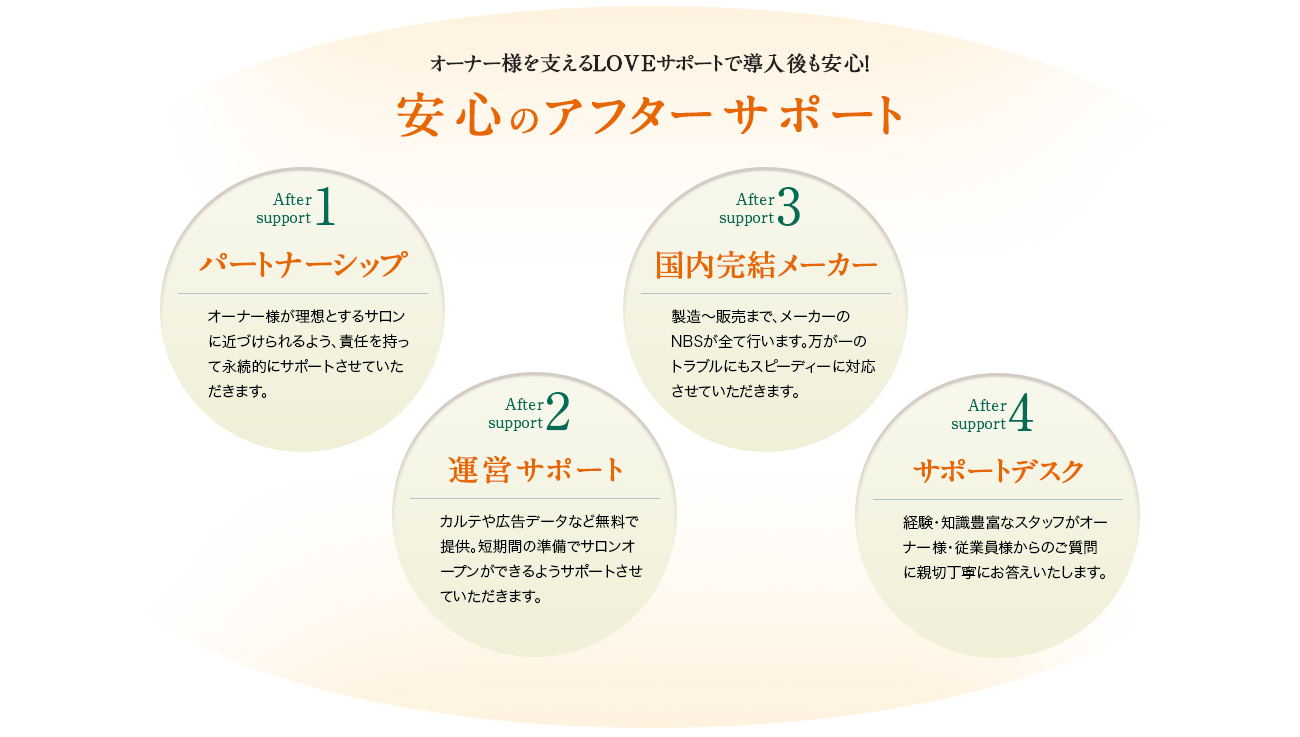 オーナー様を支えるLOVEサポートで導入後も安心!

安心のアフターサポート

After support 1

パートナーシップ

オーナー様が理想とするサロンに近づけられるよう、責任を持って永続的にサポートさせていただきます。

After support 2

運営サポート

カルテや広告データなど無料で提供。短期間の準備でサロンオープンができるようサポートさせていただきます。

After support 3

国内完結メーカー

製造〜販売まで、メーカーのNBSが全て行います。万が一のトラブルにもスピーディーに対応させていただきます。

After support 4

サポートデスク

経験・知識豊富なスタッフがオーナー様・従業員様からのご質問に親切丁寧にお答えいたします。